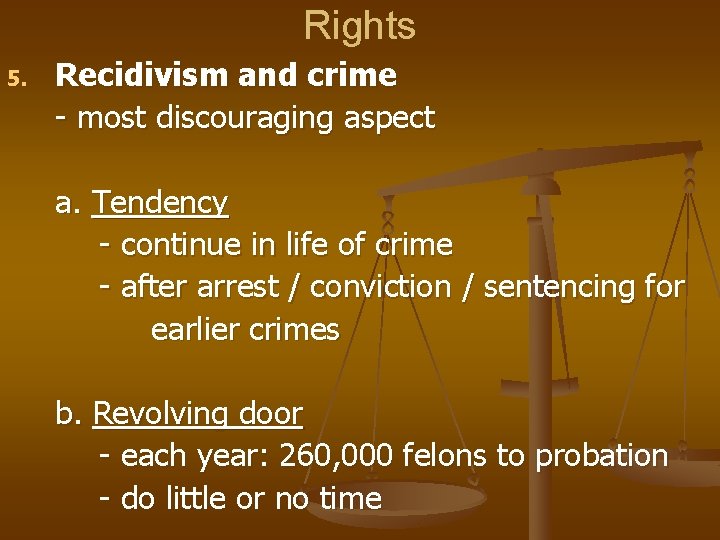 Rights

5. Recidivism and crime
- most discouraging aspect

a. Tendency
- continue in life of crime
- after arrest / conviction / sentencing for earlier crimes

b. Revolving door
- each year: 260,000 felons to probation
- do little or no time